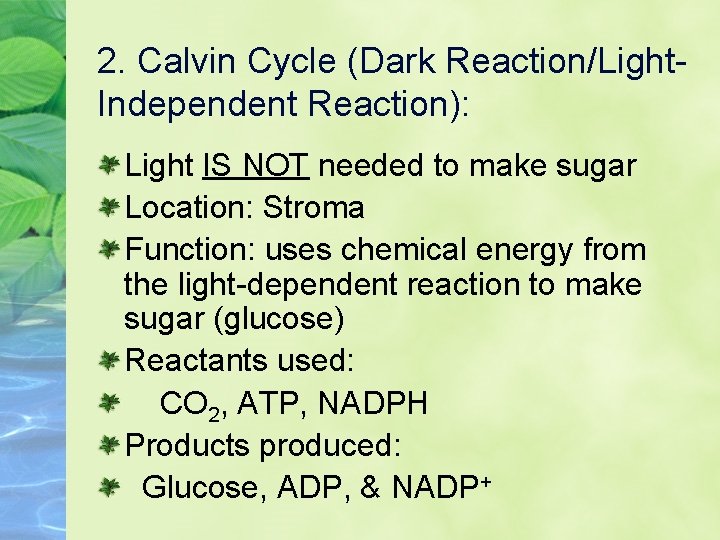 2. Calvin Cycle (Dark Reaction/Light-Independent Reaction):

Light IS NOT needed to make sugar

Location: Stroma

Function: uses chemical energy from the light-dependent reaction to make sugar (glucose)

Reactants used:

$CO_2$, ATP, NADPH

Products produced:

Glucose, ADP, & $NADP^+$